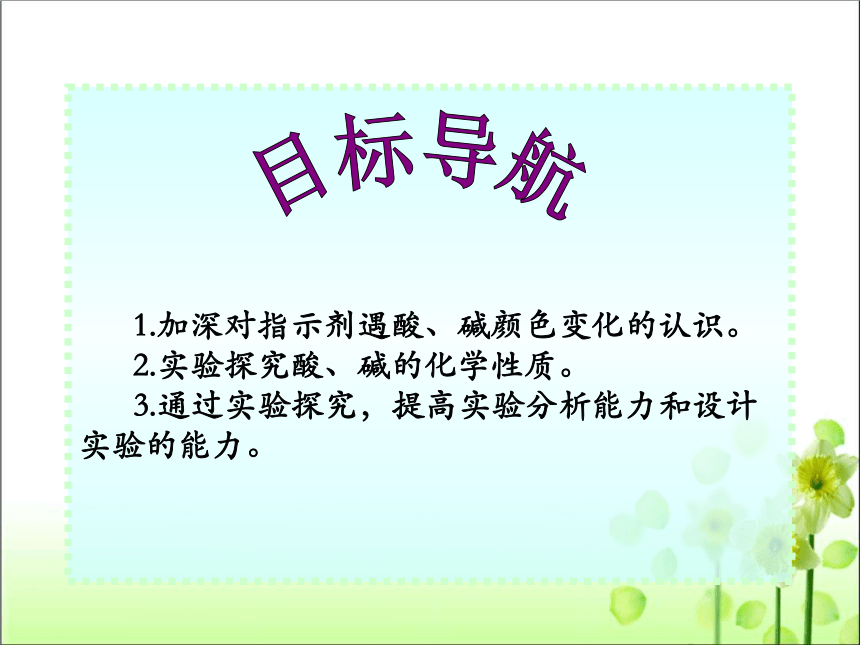 目标导航

1.加深对指示剂遇酸、碱颜色变化的认识。

2.实验探究酸、碱的化学性质。

3.通过实验探究，提高实验分析能力和设计实验的能力。